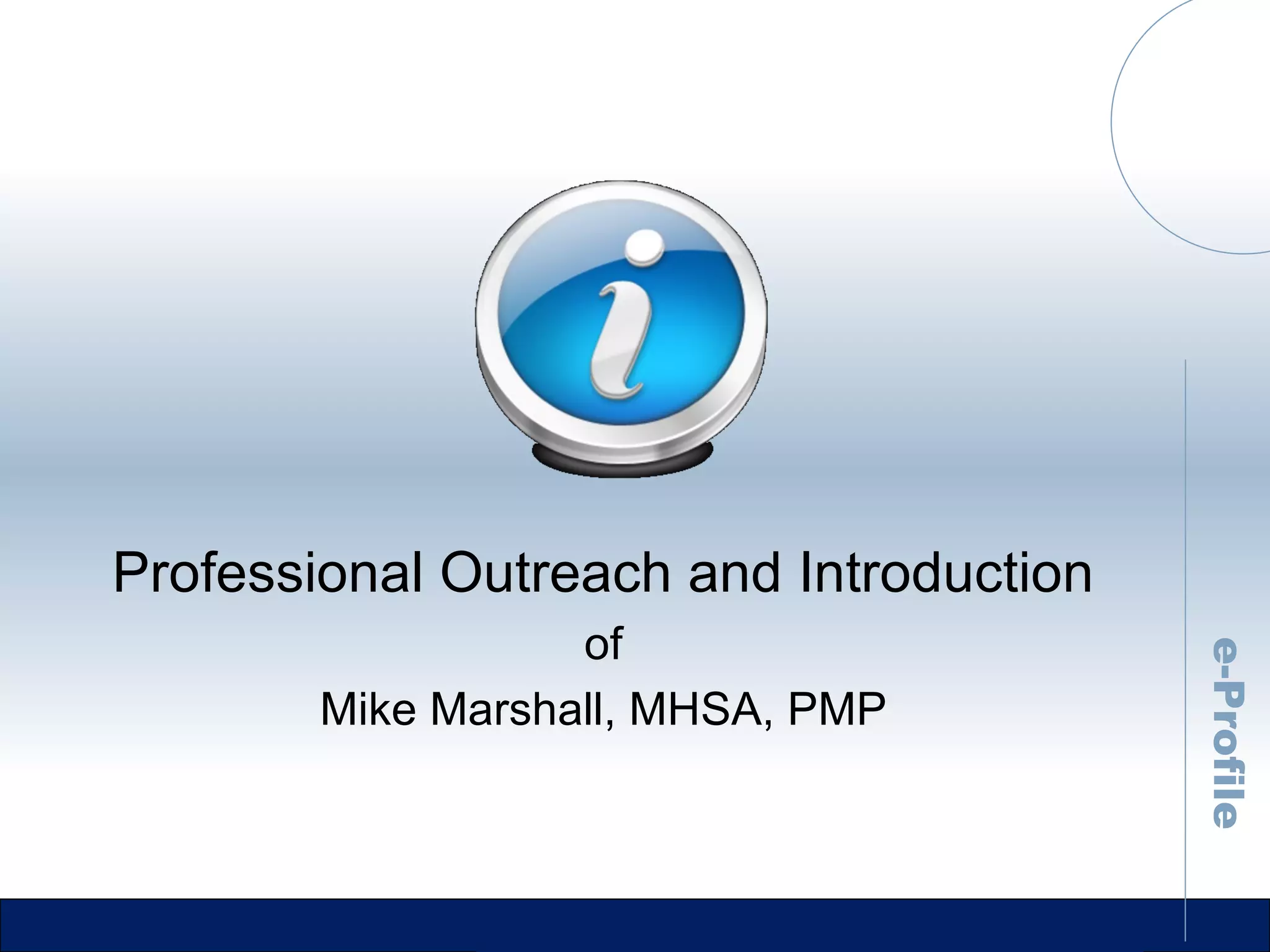 i

Professional Outreach and Introduction

of

Mike Marshall, MHSA, PMP

e-Profile